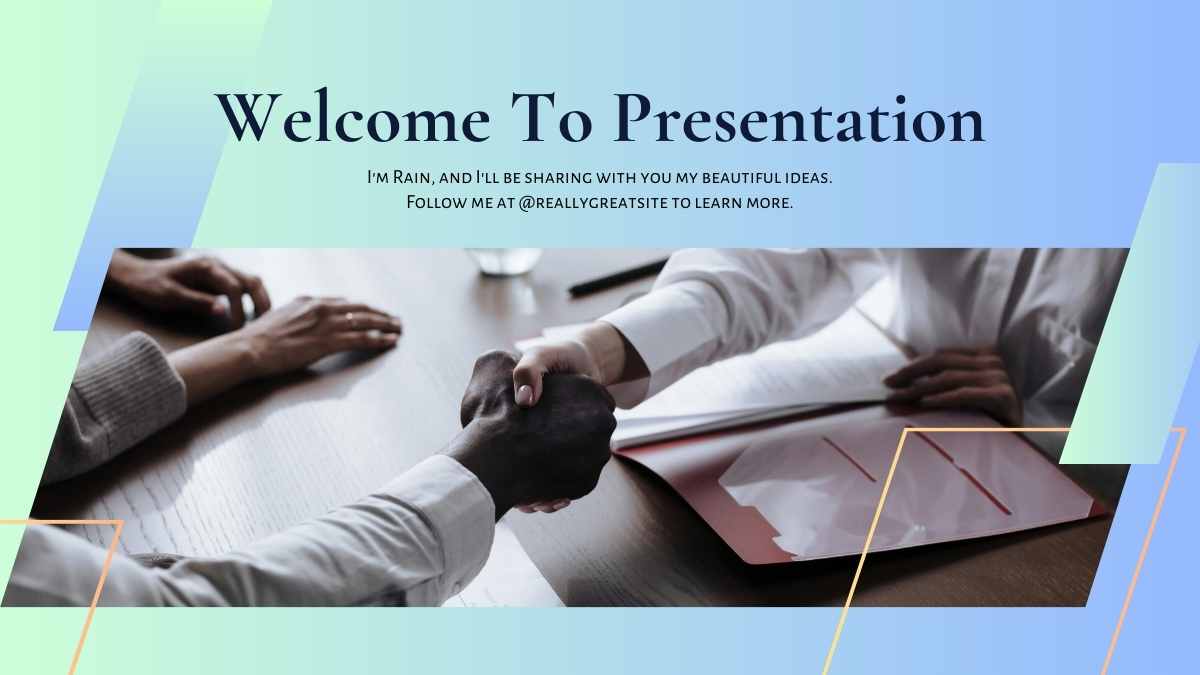 Welcome To Presentation

I'm Rain, and I'll be sharing with you my beautiful ideas. Follow me at @reallygreatsite to learn more.